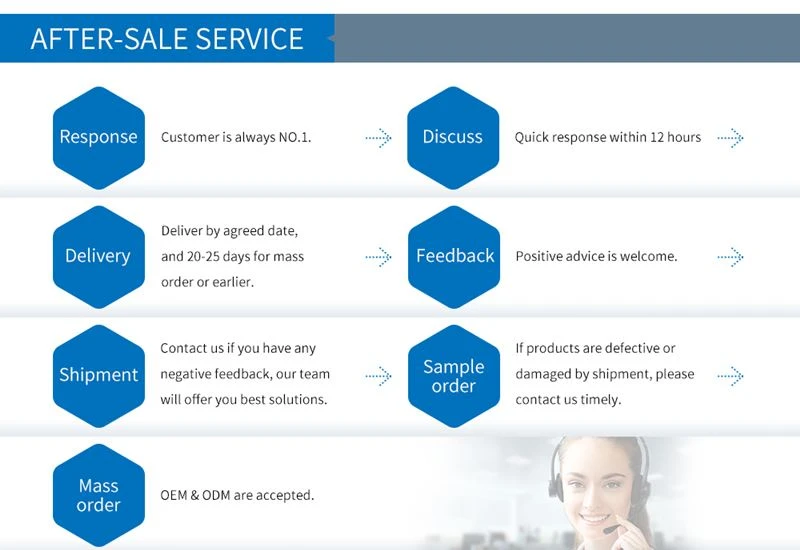 AFTER-SALE SERVICE

Response

Customer is always NO.1.

Discuss

Quick response within 12 hours

Delivery

Deliver by agreed date, and 20-25 days for mass order or earlier.

Feedback

Positive advice is welcome.

Shipment

Contact us if you have any negative feedback, our team will offer you best solutions.

Sample order

If products are defective or damaged by shipment, please contact us timely.

Mass order

OEM & ODM are accepted.